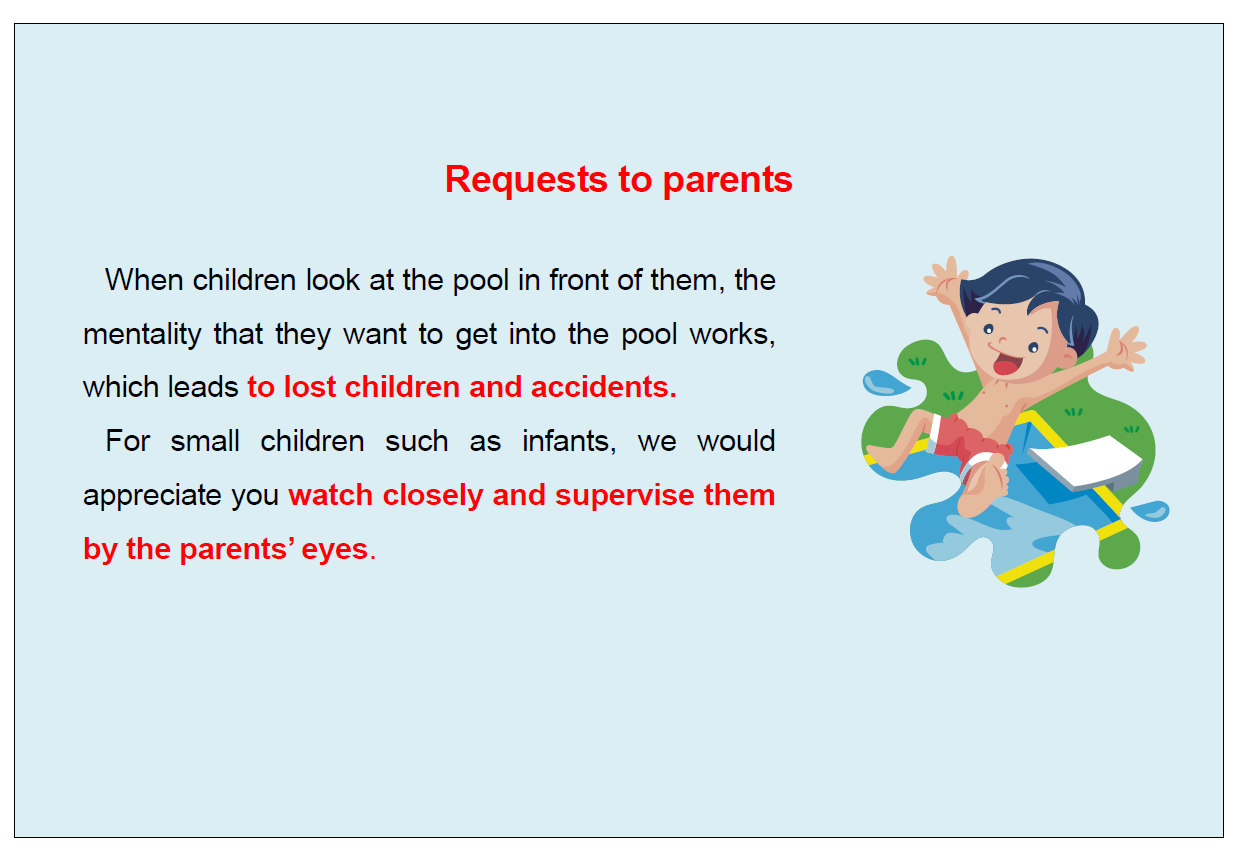 Requests to parents

When children look at the pool in front of them, the mentality that they want to get into the pool works, which leads to lost children and accidents.

For small children such as infants, we would appreciate you watch closely and supervise them by the parents' eyes.